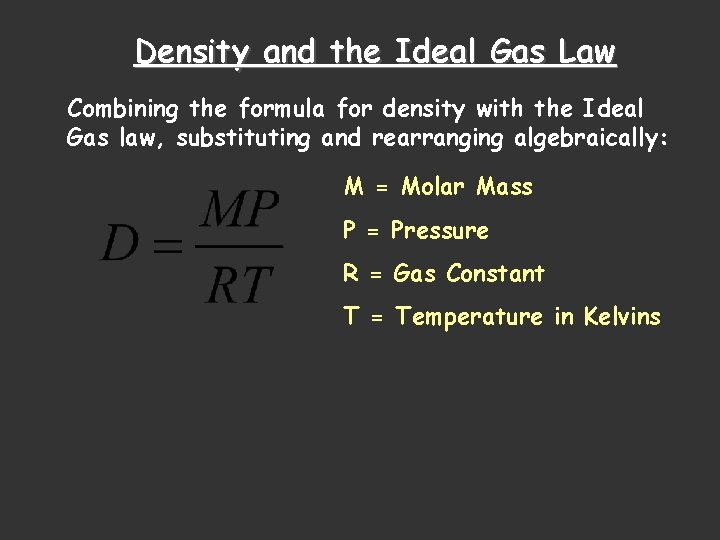 Density and the Ideal Gas Law

Combining the formula for density with the Ideal Gas law, substituting and rearranging algebraically:

$D = \frac{MP}{RT}$

M = Molar Mass

P = Pressure

R = Gas Constant

T = Temperature in Kelvins